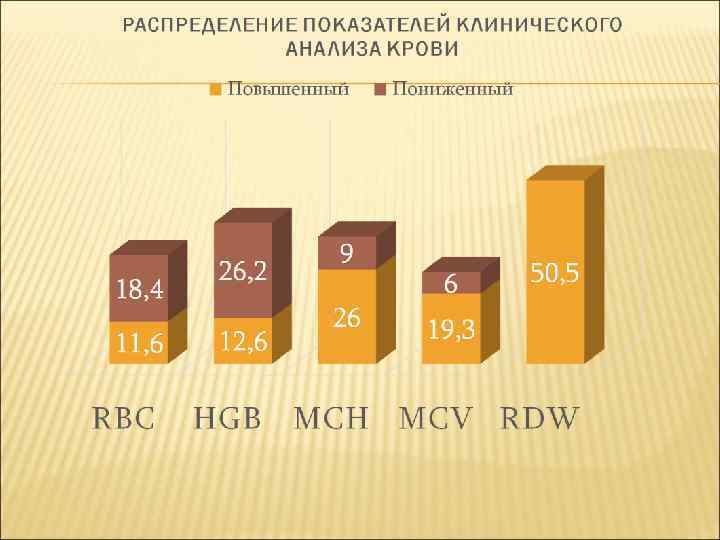 РАСПРЕДЕЛЕНИЕ ПОКАЗАТЕЛЕЙ КЛИНИЧЕСКОГО АНАЛИЗА КРОВИ

Повышенный Пониженный

18,4
11,6
26,2
12,6
9
26
6
19,3
50,5

RBC HGB MCH MCV RDW